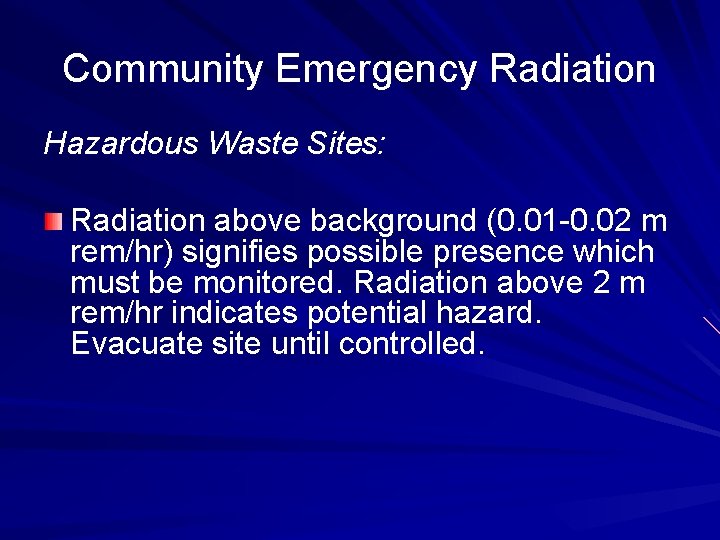 Community Emergency Radiation

Hazardous Waste Sites:

Radiation above background (0.01-0.02 m rem/hr) signifies possible presence which must be monitored. Radiation above 2 m rem/hr indicates potential hazard. Evacuate site until controlled.